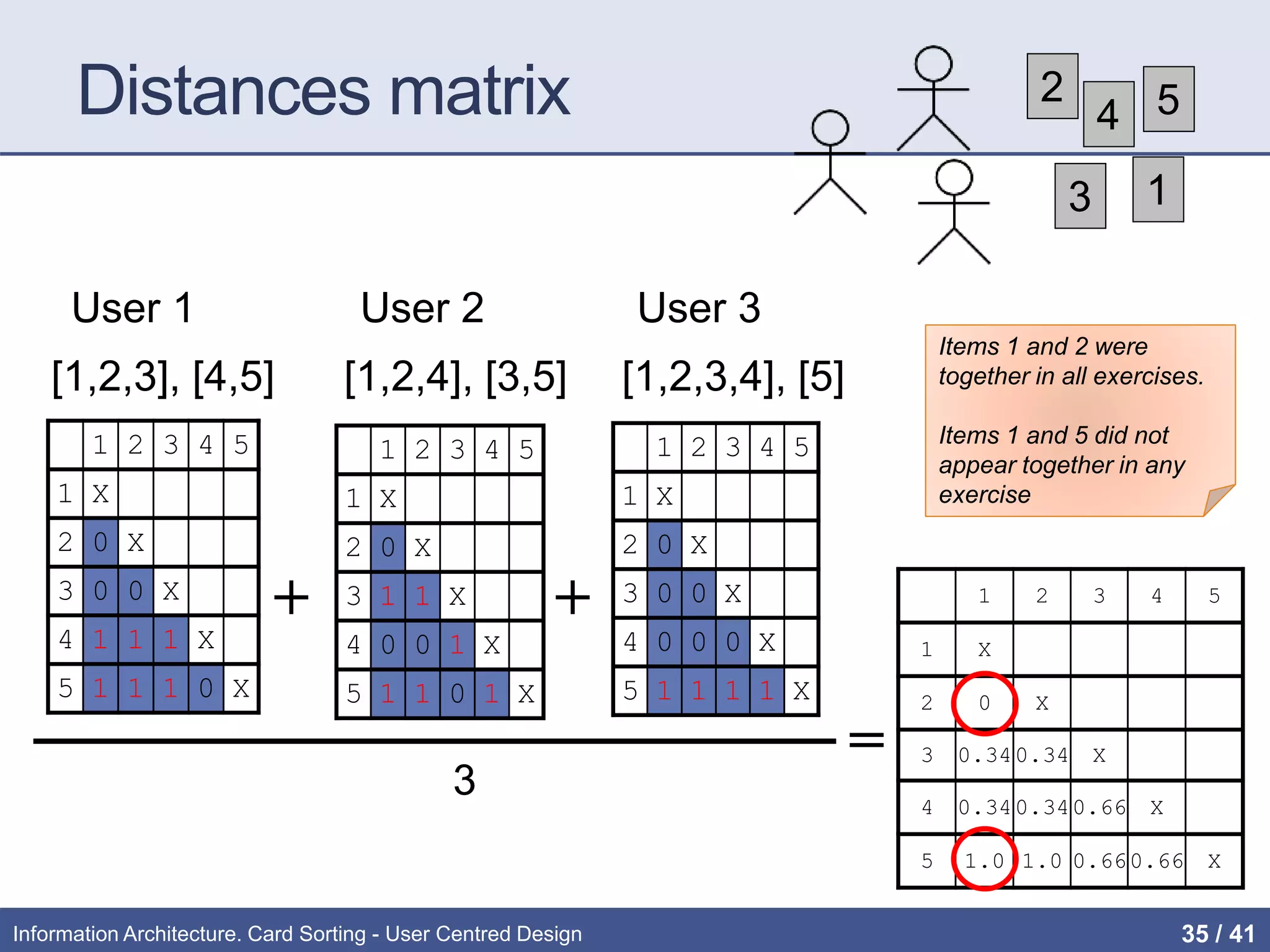 Distances matrix

2 4 5
3 1

User 1
[1,2,3], [4,5]

|   | 1 | 2 | 3 | 4 | 5 |
|---|---|---|---|---|---|
| 1 | X |   |   |   |   |
| 2 | 0 | X |   |   |   |
| 3 | 0 | 0 | X |   |   |
| 4 | 1 | 1 | 1 | X |   |
| 5 | 1 | 1 | 1 | 0 | X |

+

User 2
[1,2,4], [3,5]

|   | 1 | 2 | 3 | 4 | 5 |
|---|---|---|---|---|---|
| 1 | X |   |   |   |   |
| 2 | 0 | X |   |   |   |
| 3 | 1 | 1 | X |   |   |
| 4 | 0 | 0 | 1 | X |   |
| 5 | 1 | 1 | 0 | 1 | X |

+

User 3
[1,2,3,4], [5]

|   | 1 | 2 | 3 | 4 | 5 |
|---|---|---|---|---|---|
| 1 | X |   |   |   |   |
| 2 | 0 | X |   |   |   |
| 3 | 0 | 0 | X |   |   |
| 4 | 0 | 0 | 0 | X |   |
| 5 | 1 | 1 | 1 | 1 | X |

3

=

Items 1 and 2 were together in all exercises.

Items 1 and 5 did not appear together in any exercise

|   | 1 | 2 | 3 | 4 | 5 |
|---|---|---|---|---|---|
| 1 | X |   |   |   |   |
| 2 | 0 | X |   |   |   |
| 3 | 0.34 | 0.34 | X |   |   |
| 4 | 0.34 | 0.34 | 0.66 | X |   |
| 5 | 1.0 | 1.0 | 0.66 | 0.66 | X |

Information Architecture. Card Sorting - User Centred Design
35 / 41